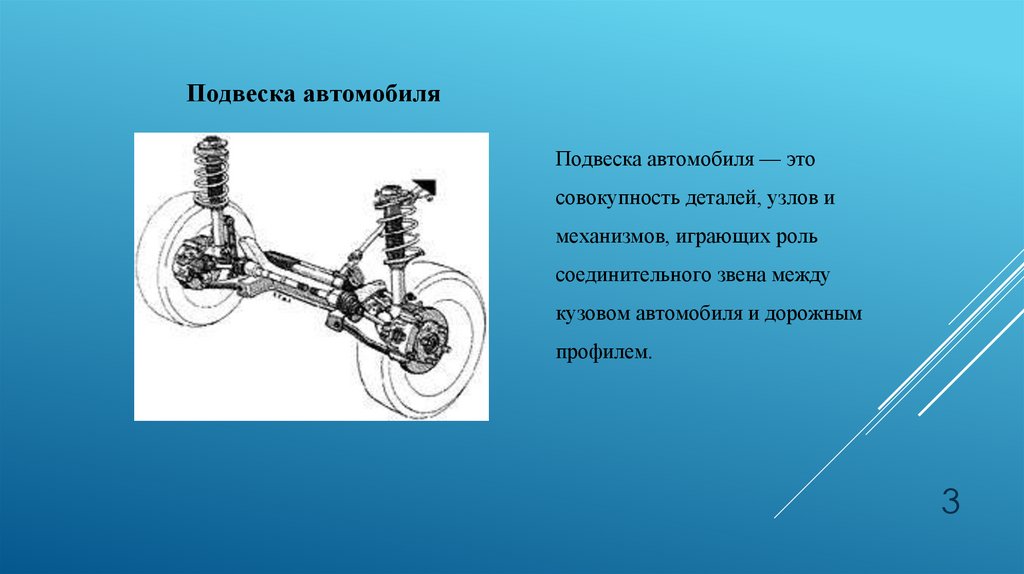 Подвеска автомобиля

Подвеска автомобиля — это совокупность деталей, узлов и механизмов, играющих роль соединительного звена между кузовом автомобиля и дорожным профилем.

3